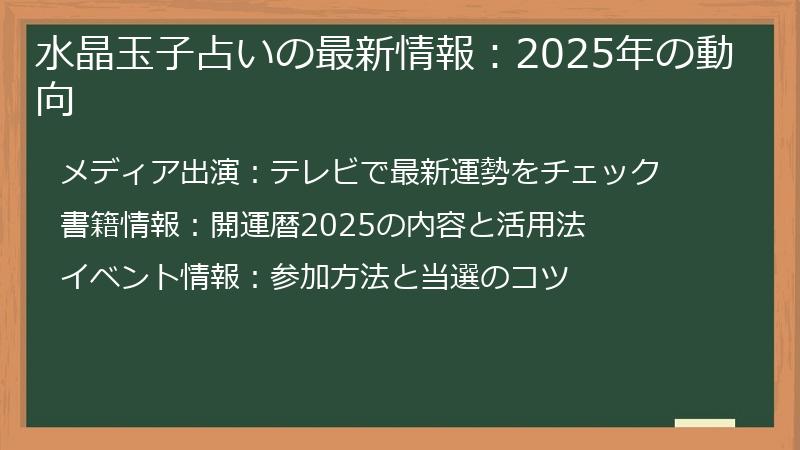 水晶玉子占いの最新情報：2025年の動向

メディア出演：テレビで最新運勢をチェック

書籍情報：開運暦2025の内容と活用法

イベント情報：参加方法と当選のコツ